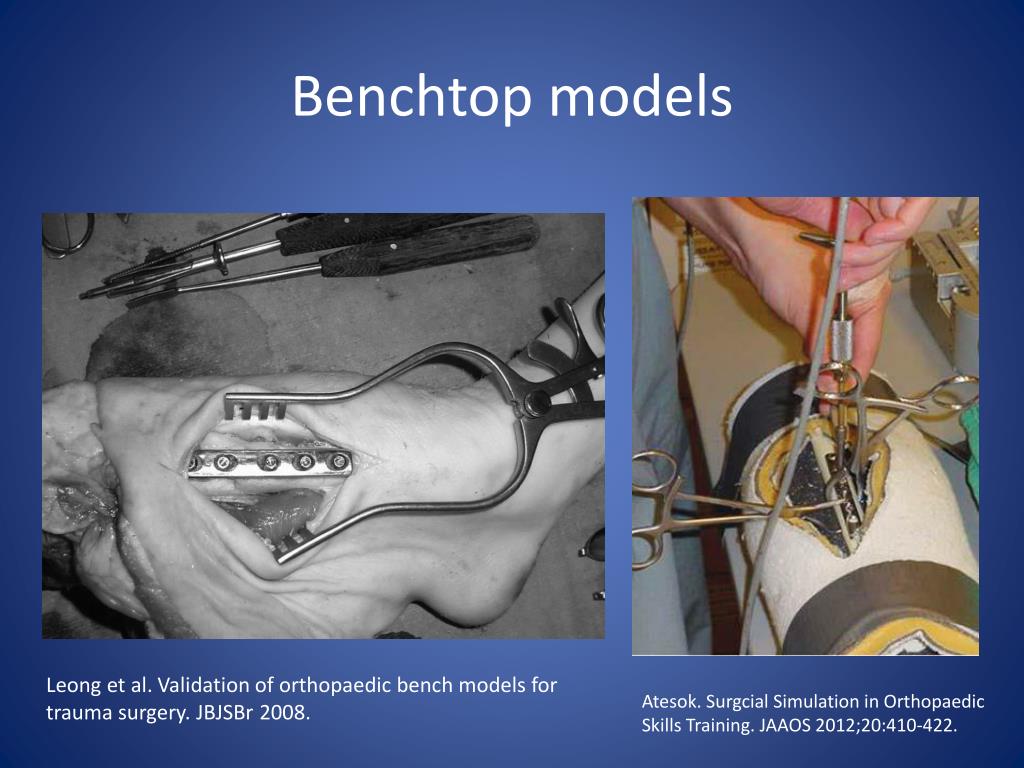 Benchtop models

Leong et al. Validation of orthopaedic bench models for trauma surgery. JBJSBr 2008.

Atesok. Surgcial Simulation in Orthopaedic Skills Training. JAAOS 2012;20:410-422.